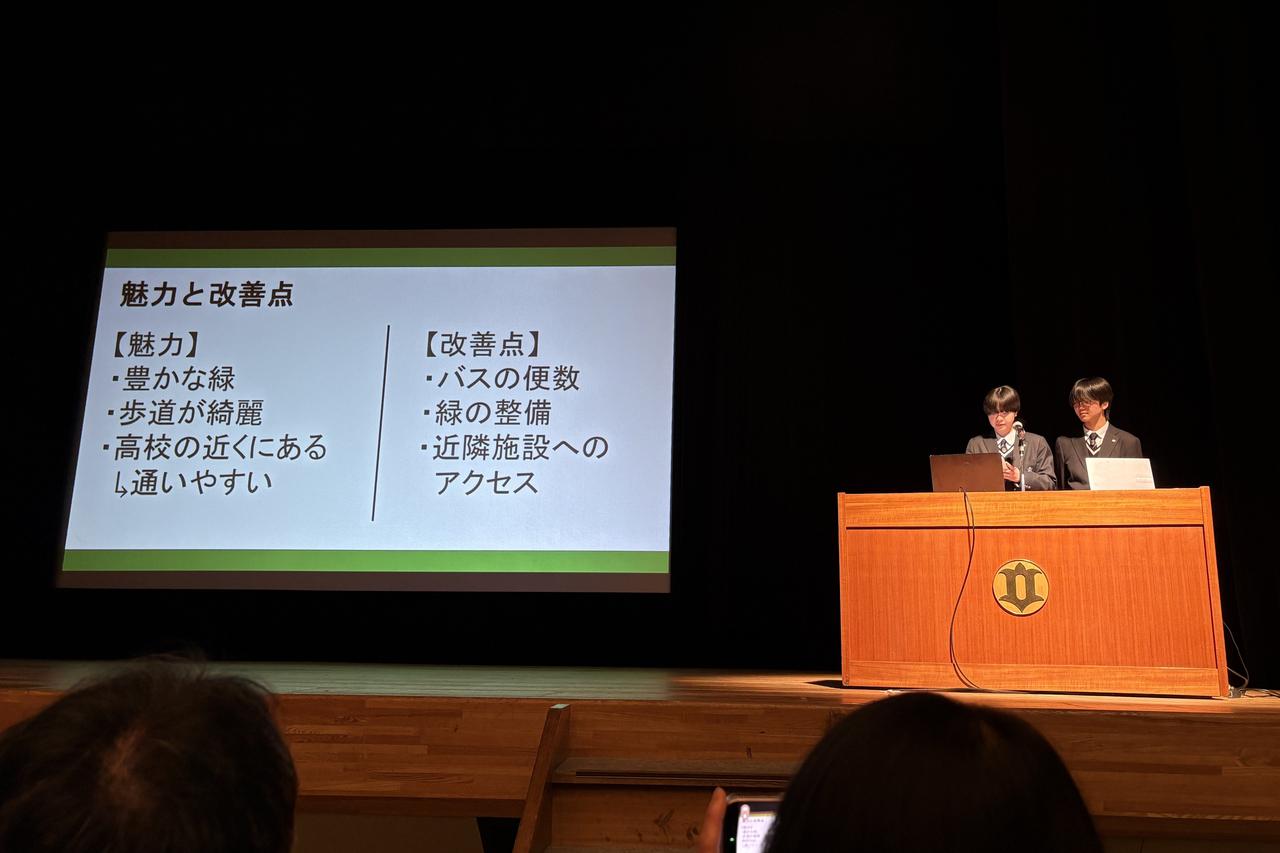 魅力と改善点

【魅力】
・豊かな緑
・歩道が綺麗
・高校の近くにある
↳通いやすい

【改善点】
・バスの便数
・緑の整備
・近隣施設へのアクセス